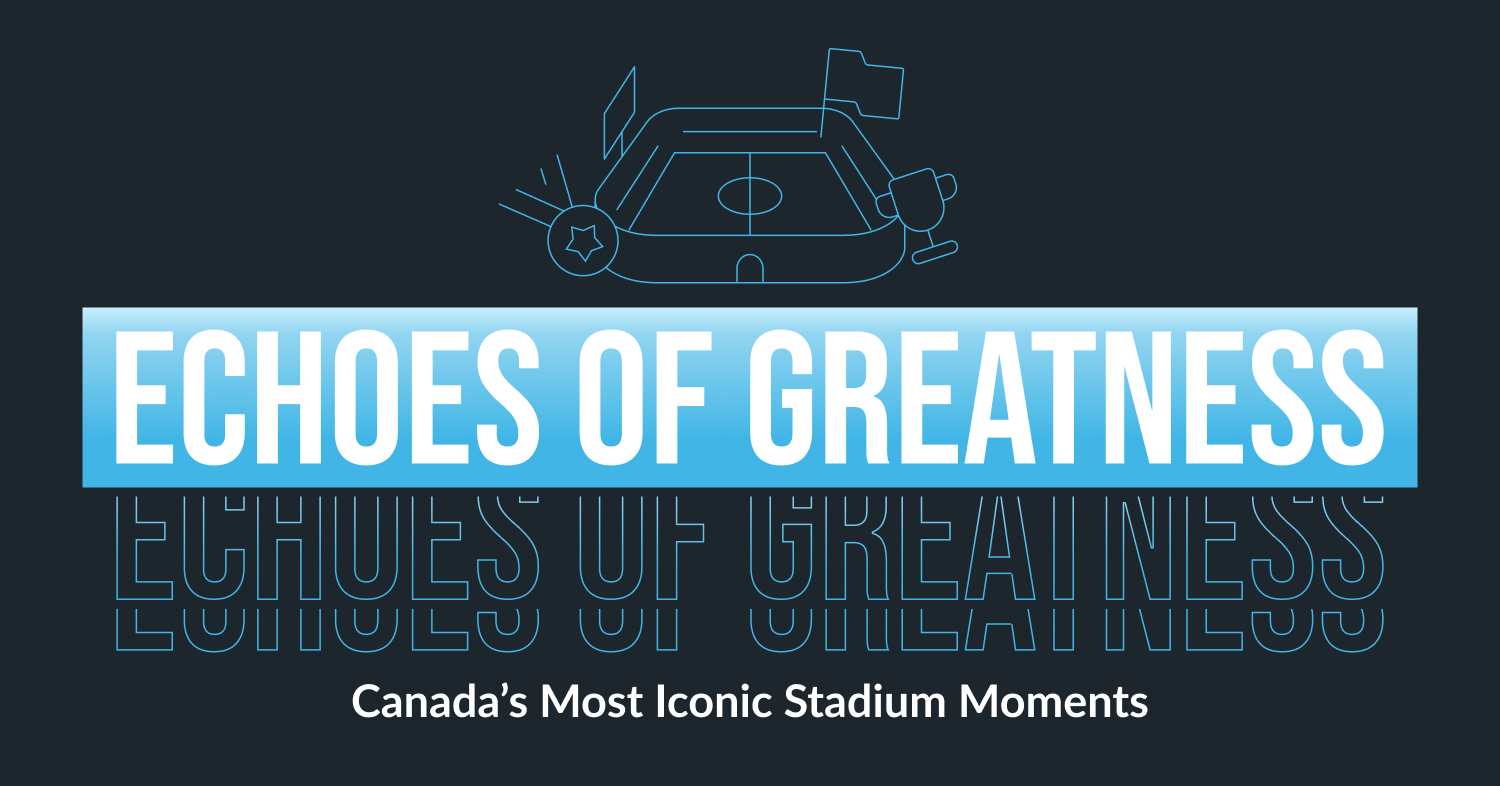 ECHOES OF GREATNESS

ECHOES OF GREATNESS

ECHOES OF GREATNESS

Canada's Most Iconic Stadium Moments